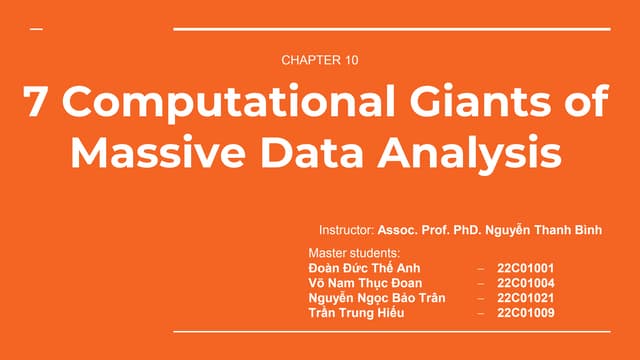 CHAPTER 10

7 Computational Giants of Massive Data Analysis

Instructor: Assoc. Prof. PhD. Nguyễn Thanh Bình

Master students:
Đoàn Đức Thế Anh – 22C01001
Võ Nam Thục Đoan – 22C01004
Nguyễn Ngọc Bảo Trân – 22C01021
Trần Trung Hiếu – 22C01009